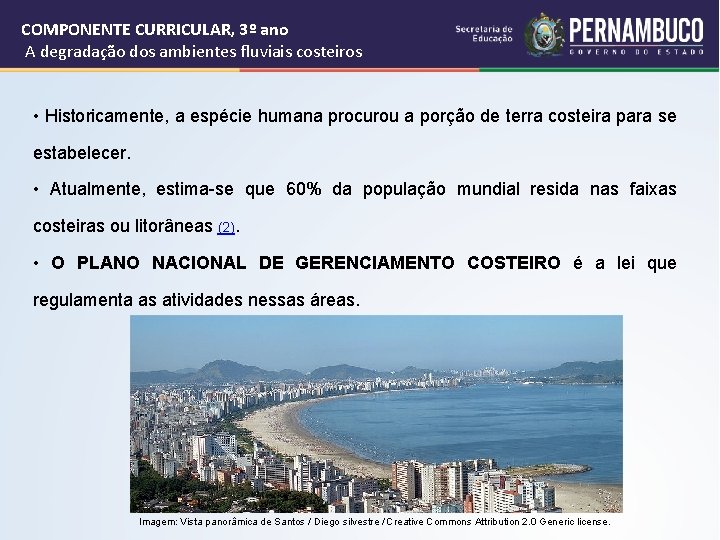 COMPONENTE CURRICULAR, 3º ano
A degradação dos ambientes fluviais costeiros

Secretaria de Educação

PERNAMBUCO
GOVERNO DO ESTADO

• Historicamente, a espécie humana procurou a porção de terra costeira para se estabelecer.

• Atualmente, estima-se que 60% da população mundial resida nas faixas costeiras ou litorâneas (2).

• O PLANO NACIONAL DE GERENCIAMENTO COSTEIRO é a lei que regulamenta as atividades nessas áreas.

Imagem: Vista panorâmica de Santos / Diego silvestre / Creative Commons Attribution 2.0 Generic license.